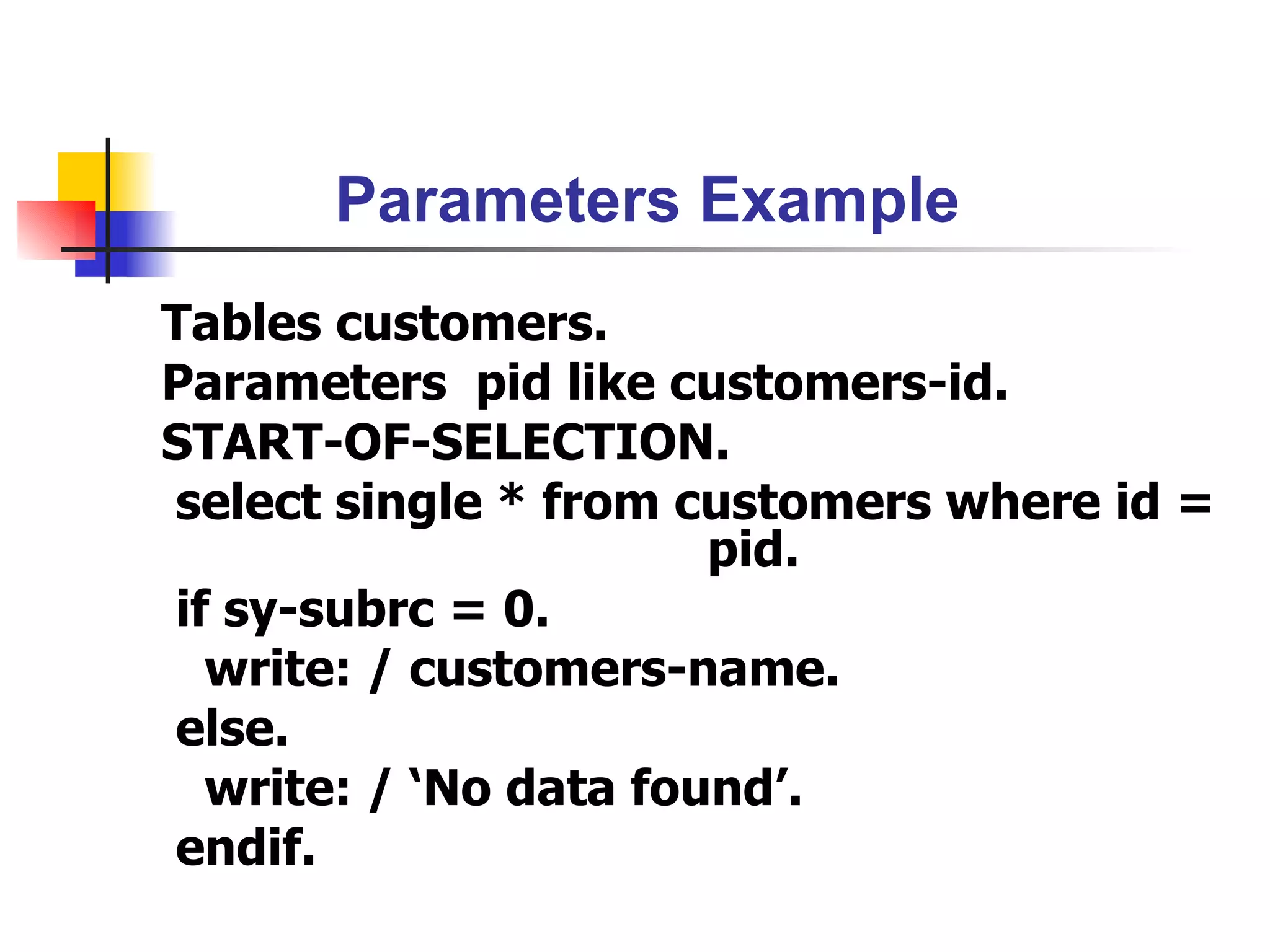 Parameters Example

Tables customers.
Parameters pid like customers-id.
START-OF-SELECTION.
select single * from customers where id = pid.
if sy-subrc = 0.
write: / customers-name.
else.
write: / ‘No data found’.
endif.